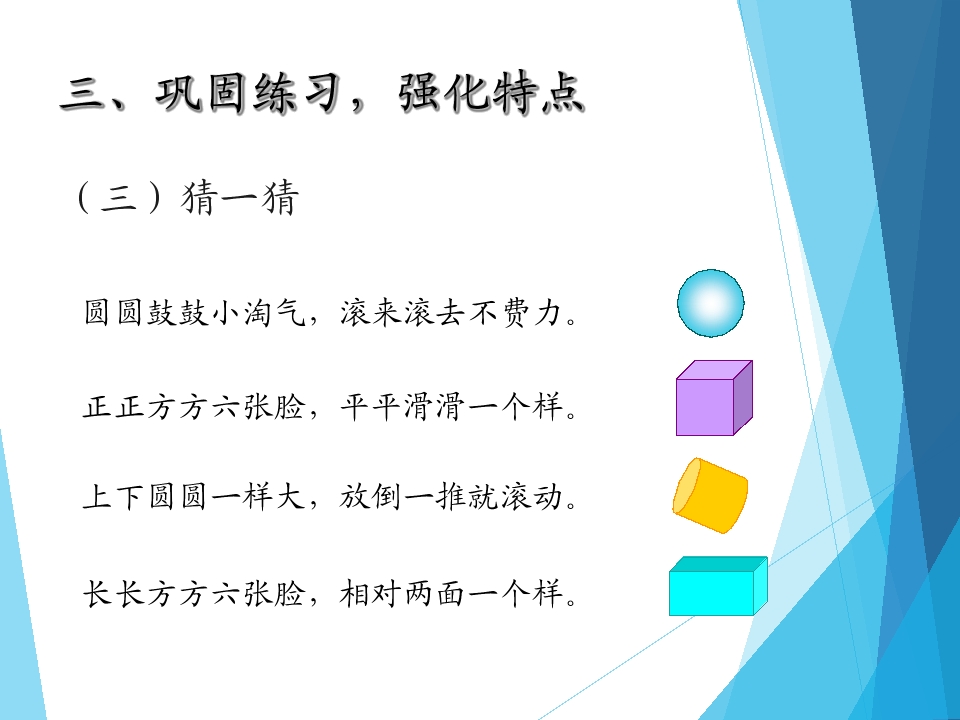 三、巩固练习，强化特点

（三）猜一猜

圆圆鼓鼓小淘气，滚来滚去不费力。

正正方方六张脸，平平滑滑一个样。

上下圆圆一样大，放倒一推就滚动。

长长方方六张脸，相对两面一个样。